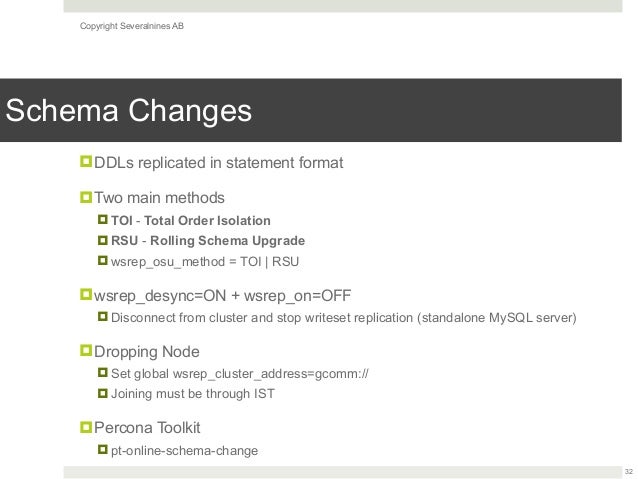 Copyright Severalnines AB

Schema Changes

DDLs replicated in statement format

Two main methods

TOI - Total Order Isolation

RSU - Rolling Schema Upgrade

wsrep_osu_method = TOI | RSU

wsrep_desync=ON + wsrep_on=OFF

Disconnect from cluster and stop writeset replication (standalone MySQL server)

Dropping Node

Set global wsrep_cluster_address=gcomm://

Joining must be through IST

Percona Toolkit

pt-online-schema-change

32